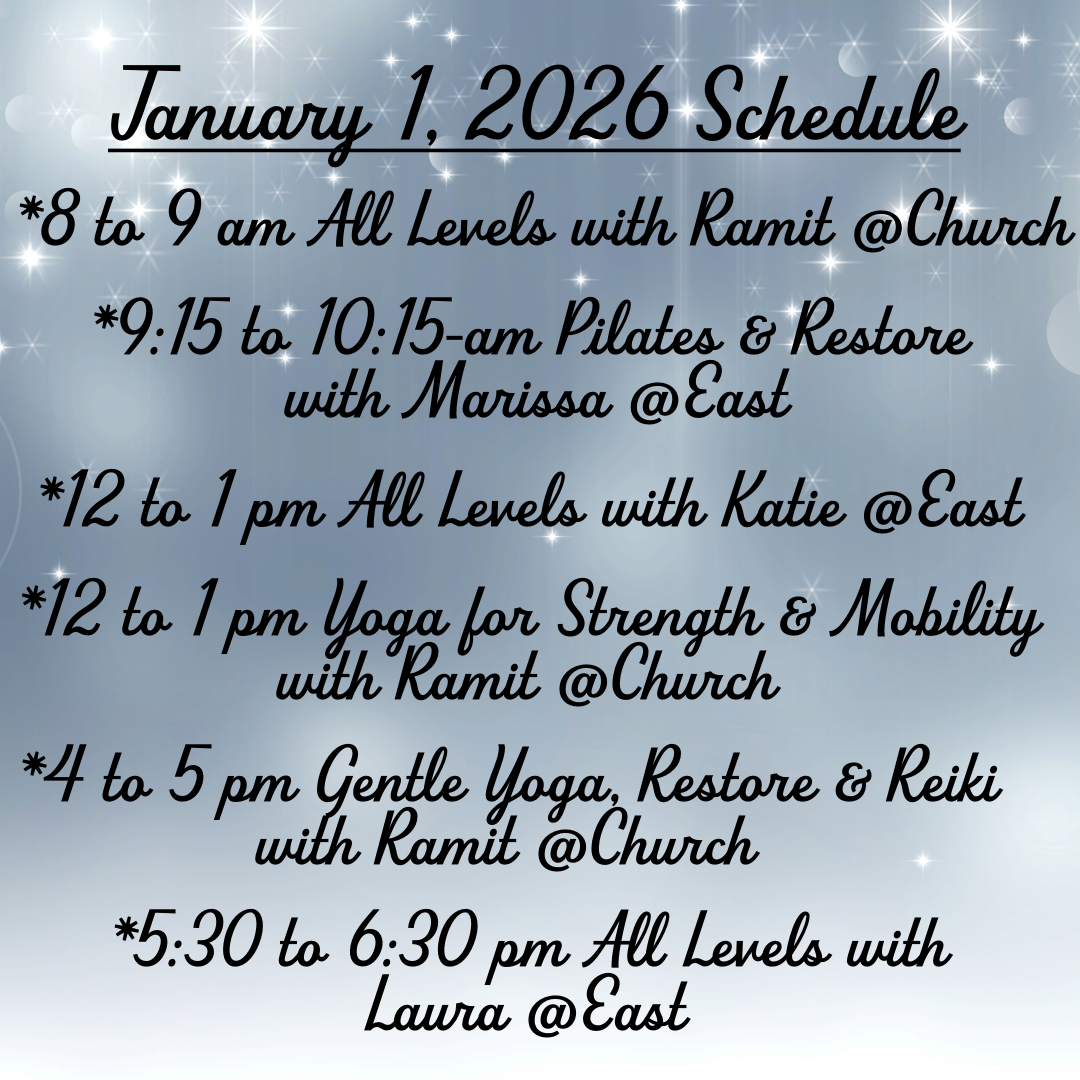 January 1, 2026 Schedule

*8 to 9 am All Levels with Ramit @Church

*9:15 to 10:15-am Pilates & Restore with Marissa @East

*12 to 1 pm All Levels with Katie @East

*12 to 1 pm Yoga for Strength & Mobility with Ramit @Church

*4 to 5 pm Gentle Yoga, Restore & Reiki with Ramit @Church

*5:30 to 6:30 pm All Levels with Laura @East